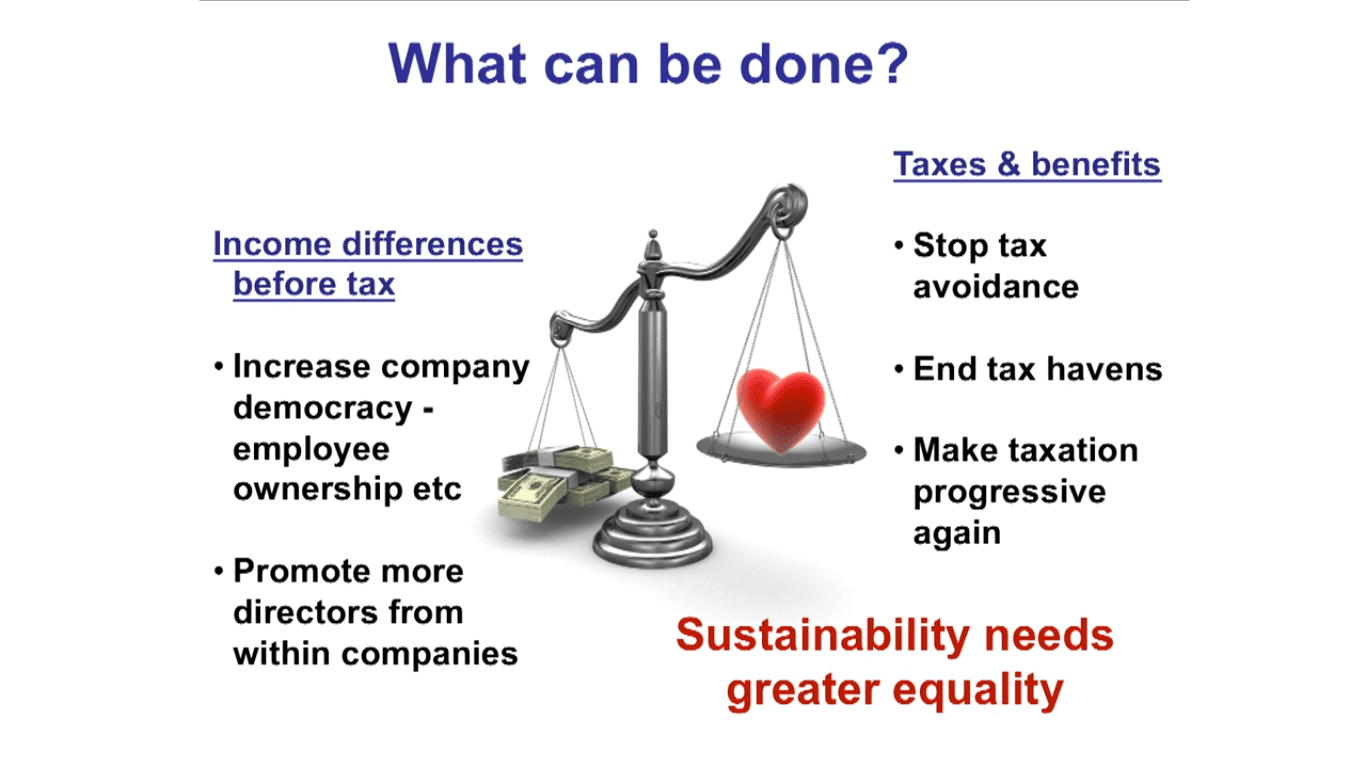 What can be done?

Income differences before tax

• Increase company democracy - employee ownership etc

• Promote more directors from within companies

Taxes & benefits

• Stop tax avoidance

• End tax havens

• Make taxation progressive again

Sustainability needs greater equality